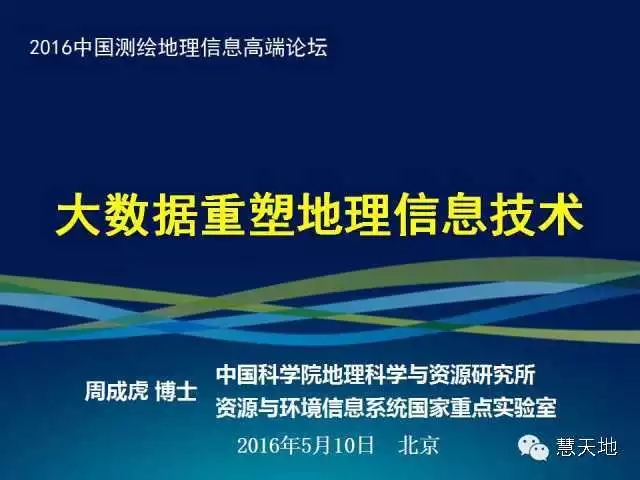 2016中国测绘地理信息高端论坛

大数据重塑地理信息技术

周成虎 博士

中国科学院地理科学与资源研究所
资源与环境信息系统国家重点实验室

2016年5月10日　北京

慧天地